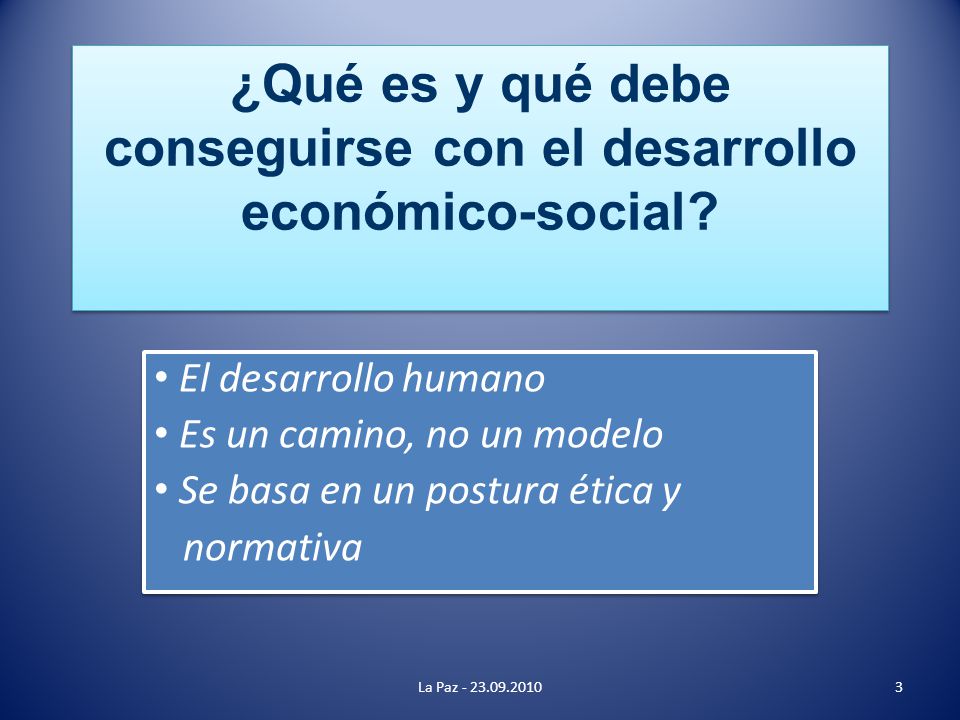 ¿Qué es y qué debe conseguirse con el desarrollo económico-social?

• El desarrollo humano
• Es un camino, no un modelo
• Se basa en un postura ética y normativa

La Paz - 23.09.2010

3